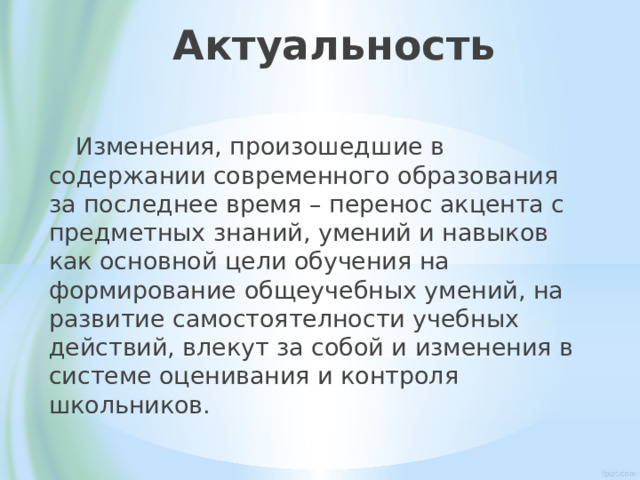 Актуальность

Изменения, произошедшие в содержании современного образования за последнее время – перенос акцента с предметных знаний, умений и навыков как основной цели обучения на формирование общеучебных умений, на развитие самостоятелности учебных действий, влекут за собой и изменения в системе оценивания и контроля школьников.

fppt.com